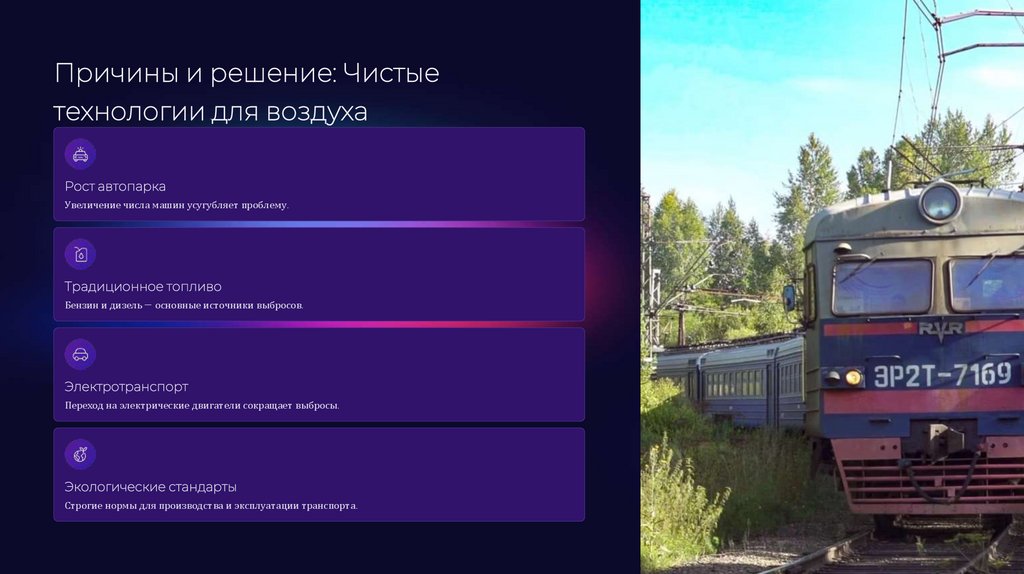 Причины и решение: Чистые технологии для воздуха

Рост автопарка

Увеличение числа машин усугубляет проблему.

Традиционное топливо

Бензин и дизель — основные источники выбросов.

Электротранспорт

Переход на электрические двигатели сокращает выбросы.

Экологические стандарты

Строгие нормы для производства и эксплуатации транспорта.

RVR

ЭР2Т-7169